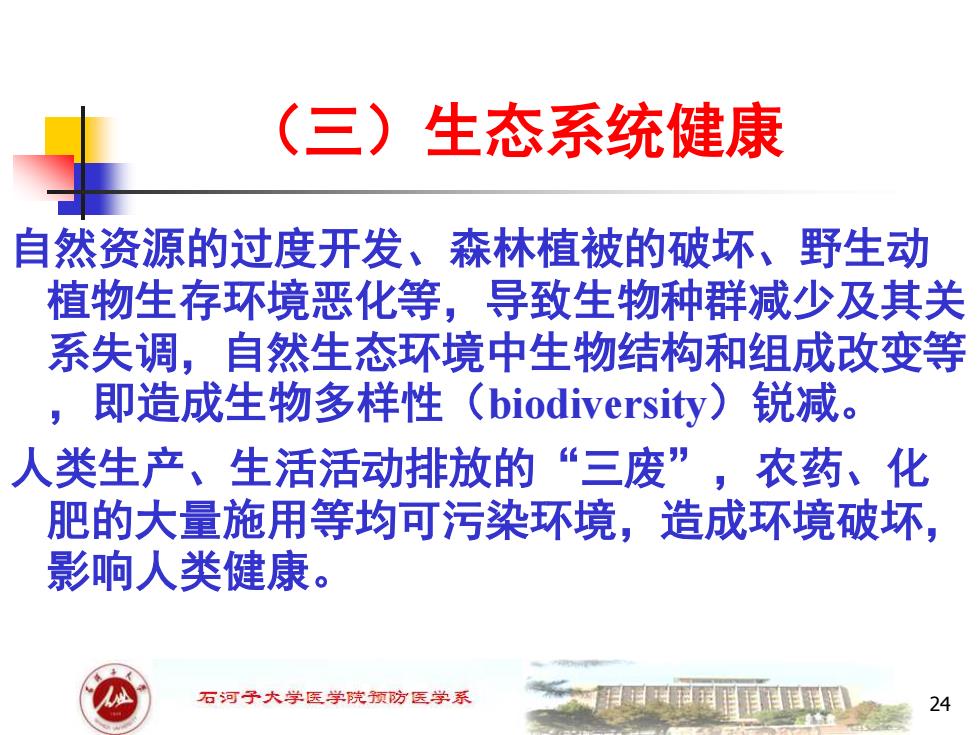 （三）生态系统健康

自然资源的过度开发、森林植被的破坏、野生动植物生存环境恶化等，导致生物种群减少及其关系失调，自然生态环境中生物结构和组成改变等，即造成生物多样性（biodiversity）锐减。

人类生产、生活活动排放的“三废”，农药、化肥的大量施用等均可污染环境，造成环境破坏，影响人类健康。

石河子大学医学院预防医学系

24